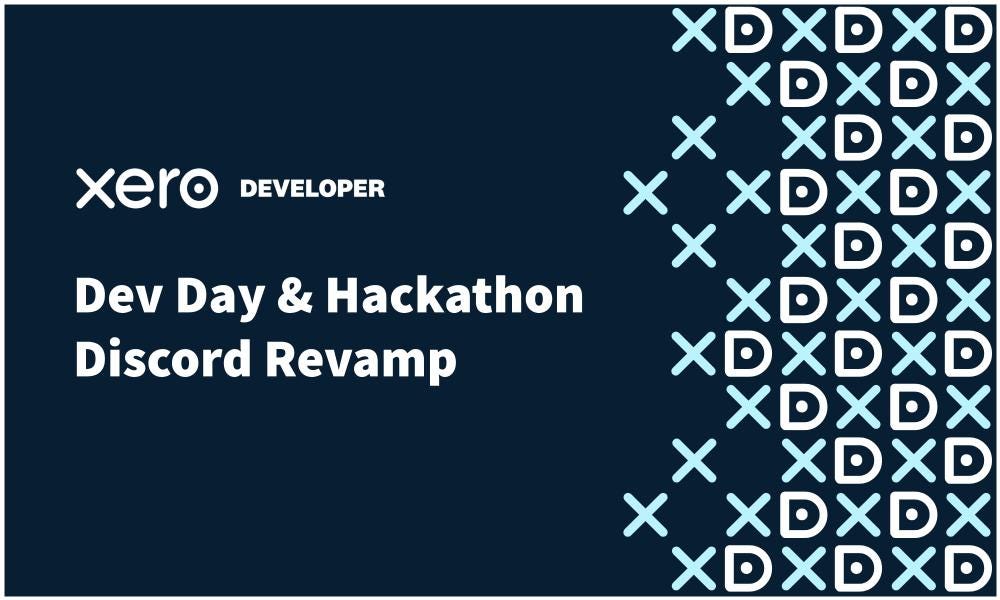 xero DEVELOPER

Dev Day & Hackathon Discord Revamp